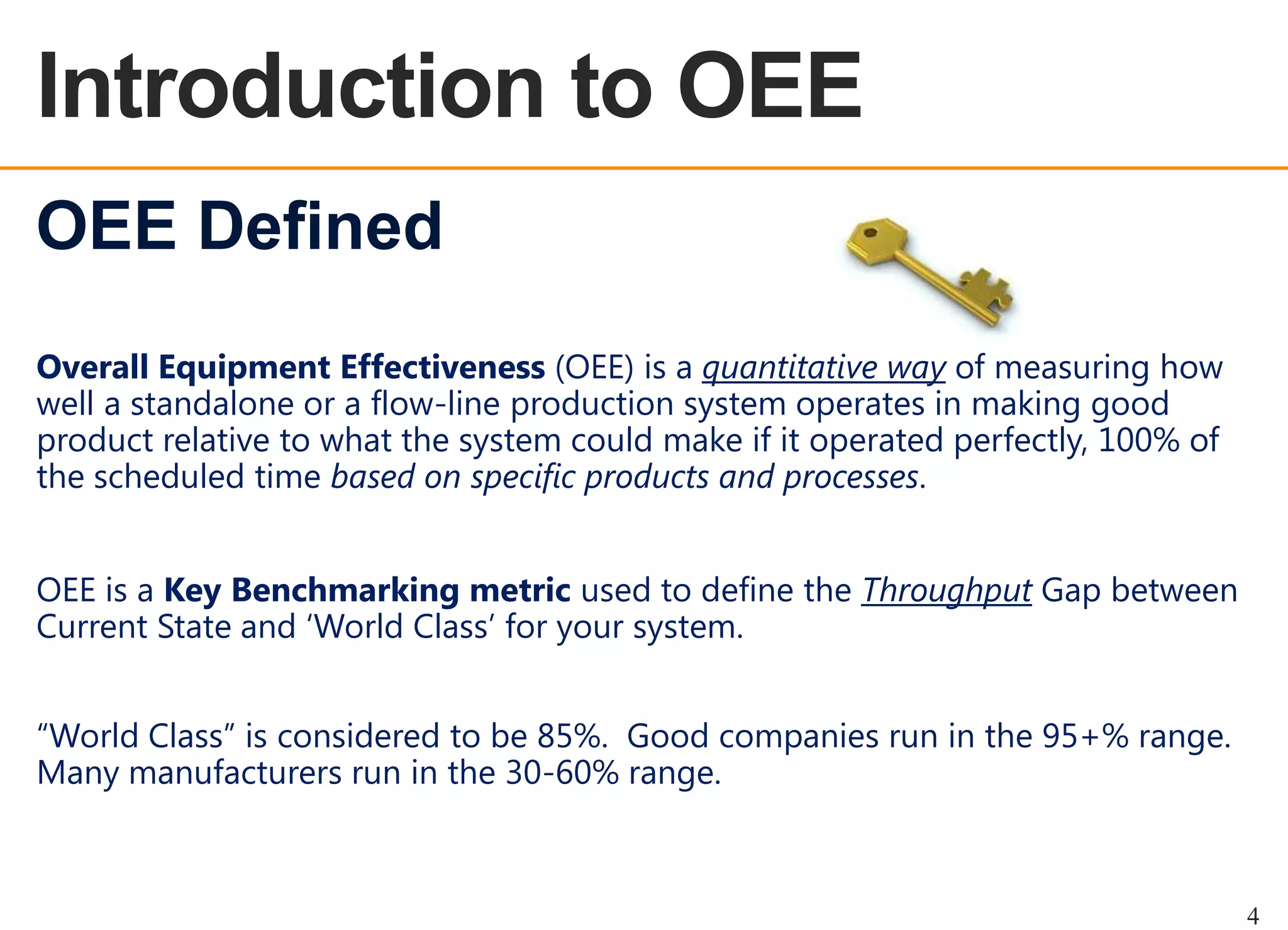 Introduction to OEE

OEE Defined

Overall Equipment Effectiveness (OEE) is a quantitative way of measuring how well a standalone or a flow-line production system operates in making good product relative to what the system could make if it operated perfectly, 100% of the scheduled time based on specific products and processes.

OEE is a Key Benchmarking metric used to define the Throughput Gap between Current State and ‘World Class’ for your system.

“World Class” is considered to be 85%.  Good companies run in the 95+% range. Many manufacturers run in the 30-60% range.

4